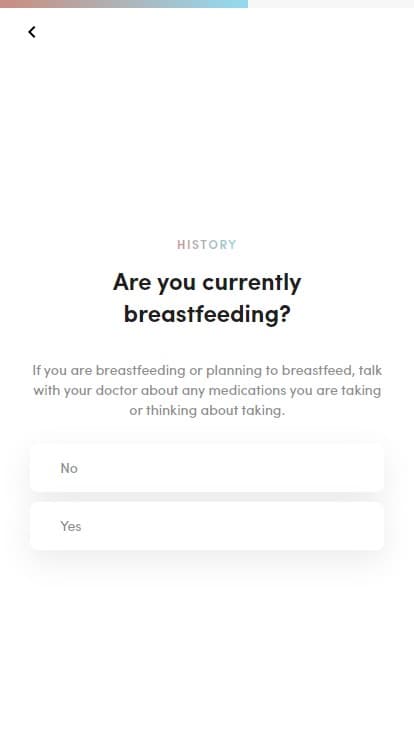 HISTORY

Are you currently breastfeeding?

If you are breastfeeding or planning to breastfeed, talk with your doctor about any medications you are taking or thinking about taking.

No

Yes